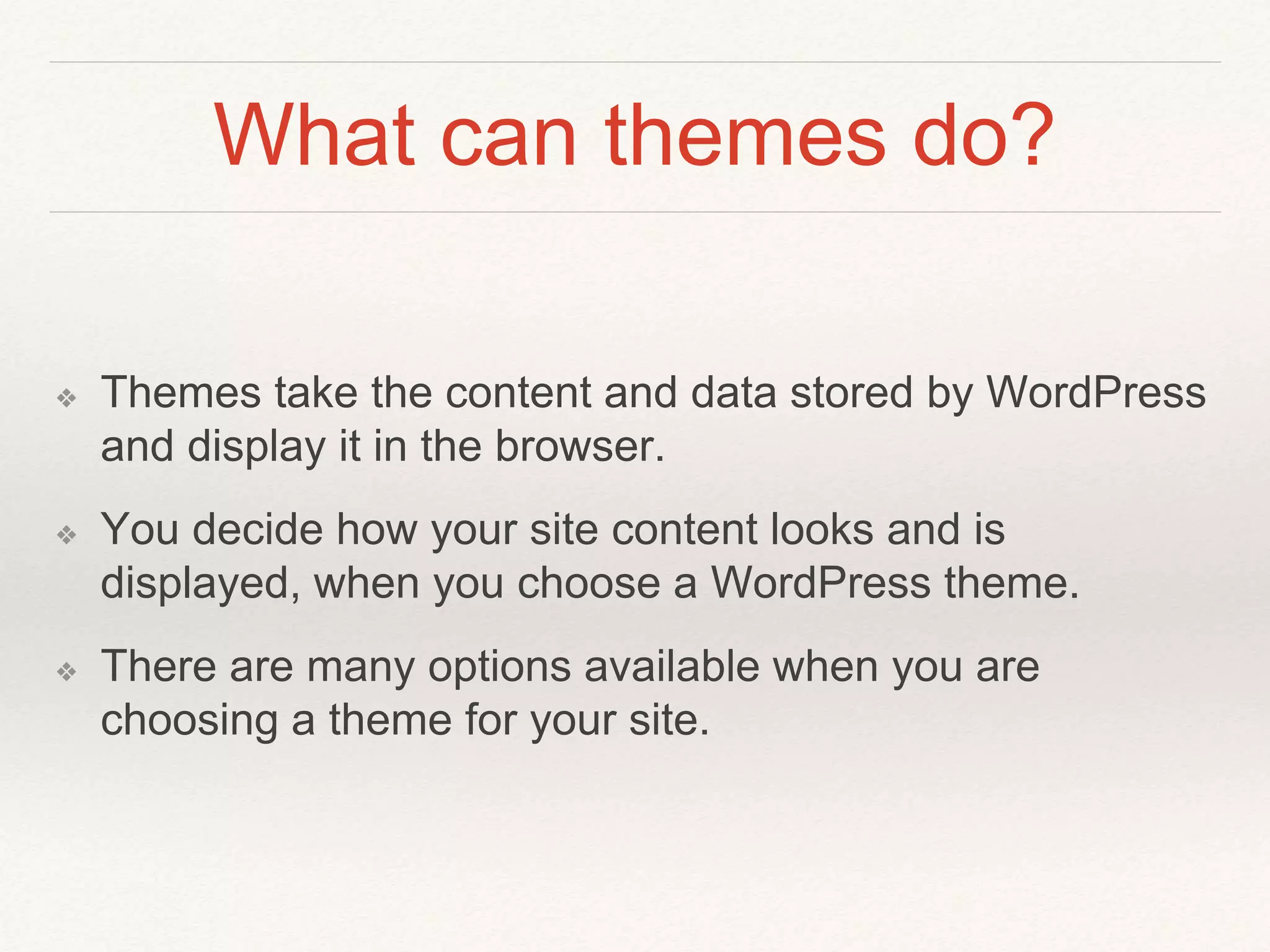 What can themes do?

❖ Themes take the content and data stored by WordPress and display it in the browser.

❖ You decide how your site content looks and is displayed, when you choose a WordPress theme.

❖ There are many options available when you are choosing a theme for your site.